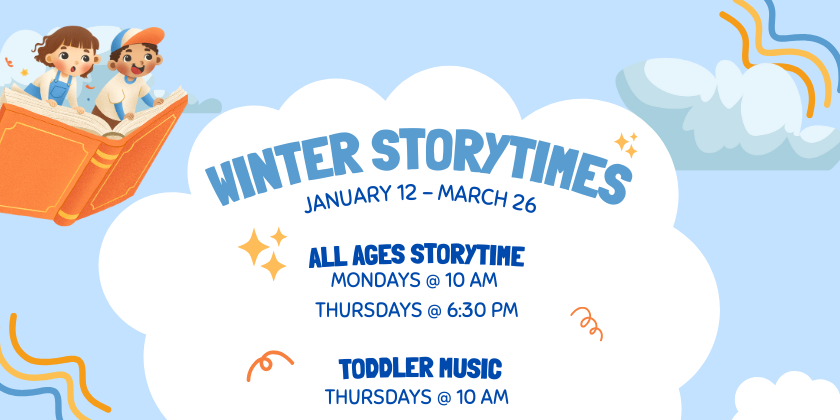 WINTER STORYTIMES
JANUARY 12 – MARCH 26

ALL AGES STORYTIME
MONDAYS @ 10 AM
THURSDAYS @ 6:30 PM

TODDLER MUSIC
THURSDAYS @ 10 AM